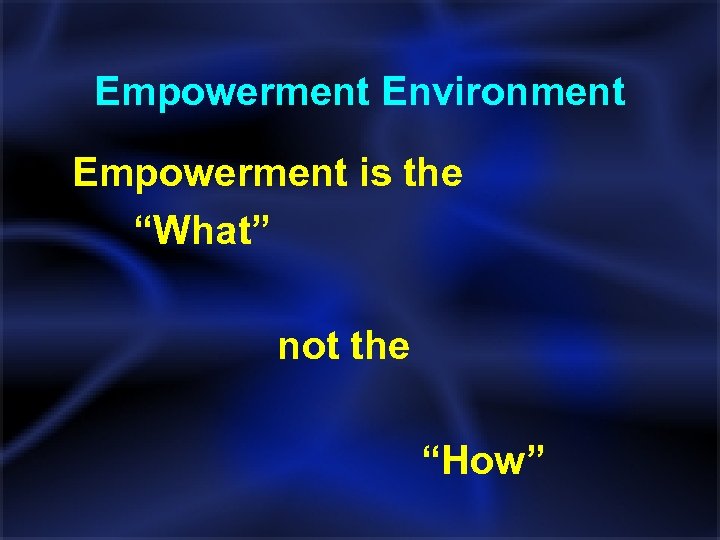 Empowerment Environment

Empowerment is the
“What”

not the

“How”